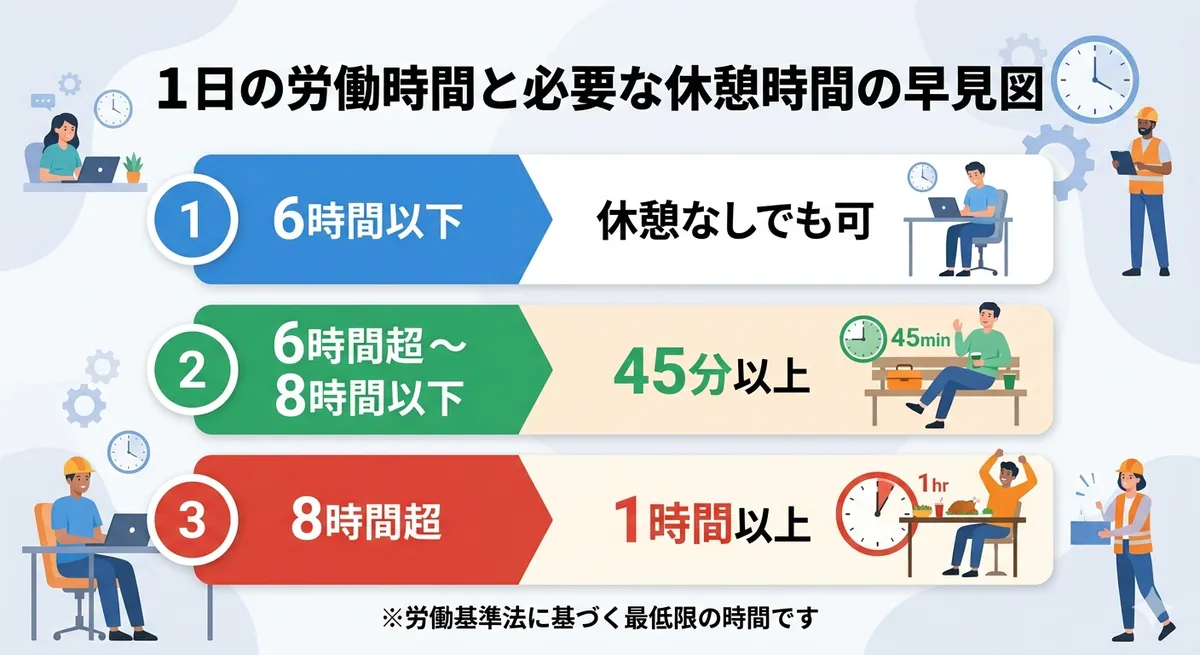 1日の労働時間と必要な休憩時間の早見図

1
6時間以下
休憩なしでも可

2
6時間超～8時間以下
45分以上
45min

3
8時間超
1時間以上
1hr

※労働基準法に基づく最低限の時間です